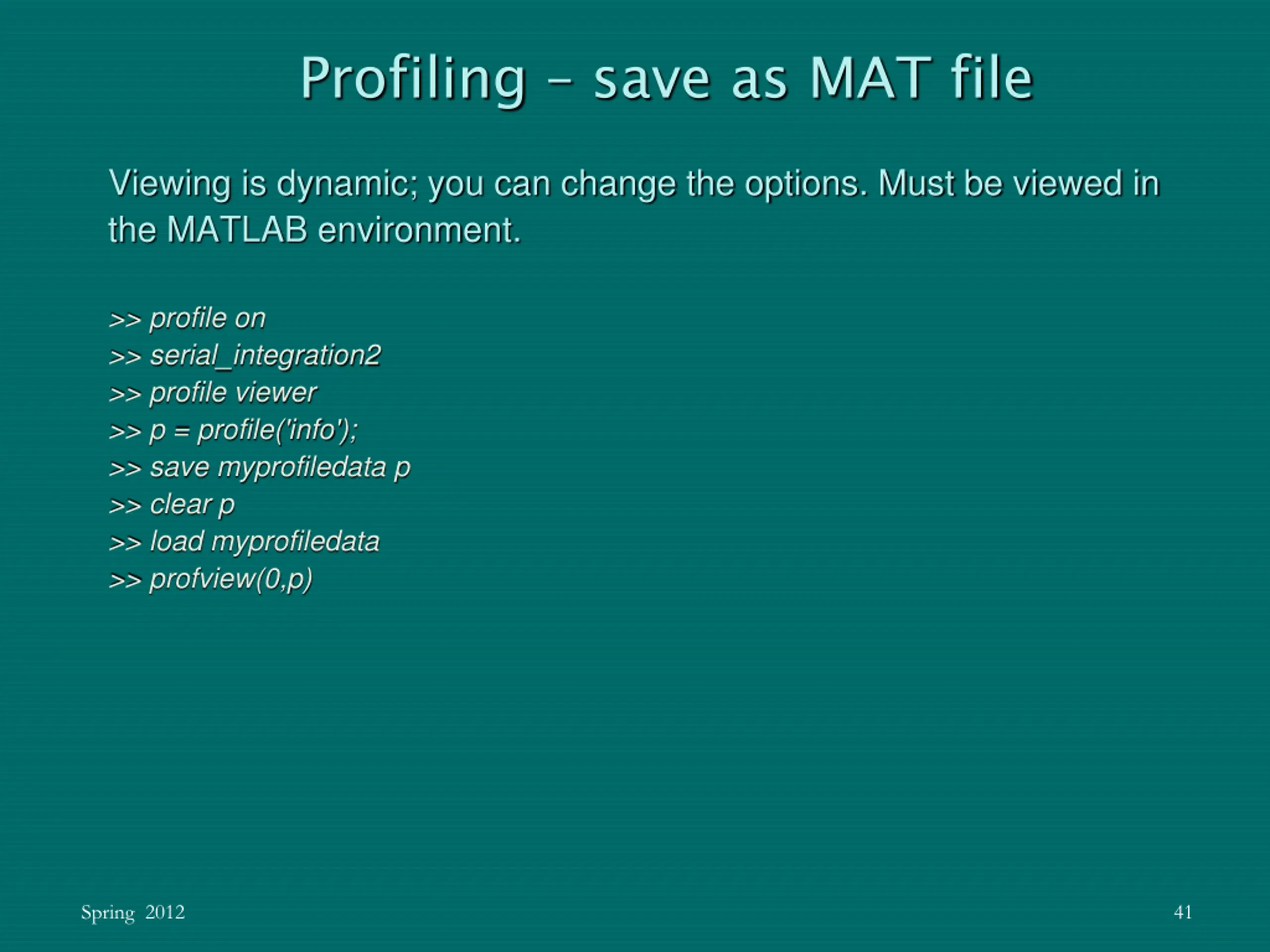 Profiling – save as MAT file

Viewing is dynamic; you can change the options. Must be viewed in the MATLAB environment.

>> profile on
>> serial_integration2
>> profile viewer
>> p = profile('info');
>> save myprofiledata p
>> clear p
>> load myprofiledata
>> profview(0,p)

Spring 2012

41